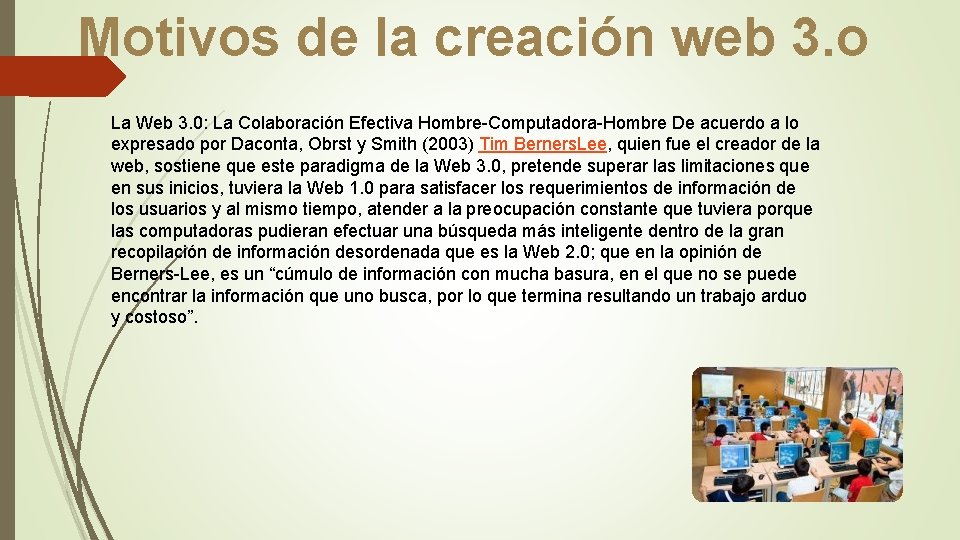 Motivos de la creación web 3.o

La Web 3.0: La Colaboración Efectiva Hombre-Computadora-Hombre De acuerdo a lo expresado por Daconta, Obrst y Smith (2003) Tim Berners.Lee, quien fue el creador de la web, sostiene que este paradigma de la Web 3.0, pretende superar las limitaciones que en sus inicios, tuviera la Web 1.0 para satisfacer los requerimientos de información de los usuarios y al mismo tiempo, atender a la preocupación constante que tuviera porque las computadoras pudieran efectuar una búsqueda más inteligente dentro de la gran recopilación de información desordenada que es la Web 2.0; que en la opinión de Berners-Lee, es un “cúmulo de información con mucha basura, en el que no se puede encontrar la información que uno busca, por lo que termina resultando un trabajo arduo y costoso”.